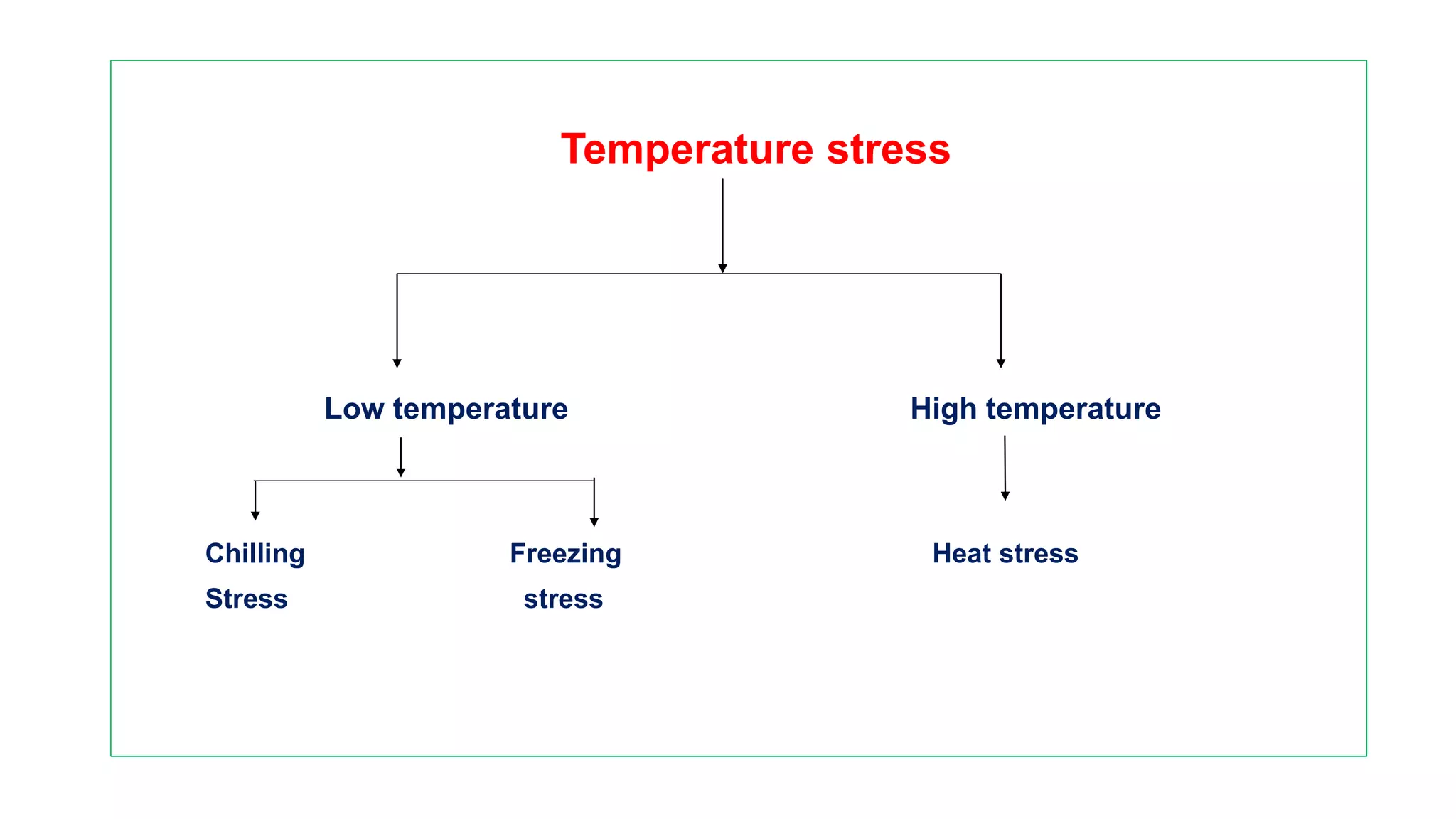 Temperature stress

Low temperature

High temperature

Chilling Stress

Freezing stress

Heat stress